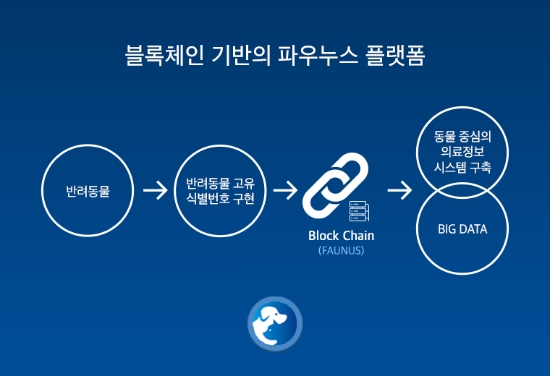 블록체인 기반의 파우누스 플랫폼

반려동물

반려동물 고유 식별번호 구현

Block Chain
(FAUNUS)

동물 중심의 의료정보 시스템 구축

BIG DATA